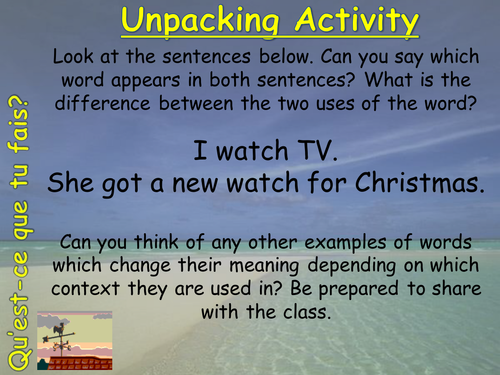 Unpacking Activity

Look at the sentences below. Can you say which word appears in both sentences? What is the difference between the two uses of the word?

I watch TV.
She got a new watch for Christmas.

Can you think of any other examples of words which change their meaning depending on which context they are used in? Be prepared to share with the class.

Qu'est-ce que tu fais?